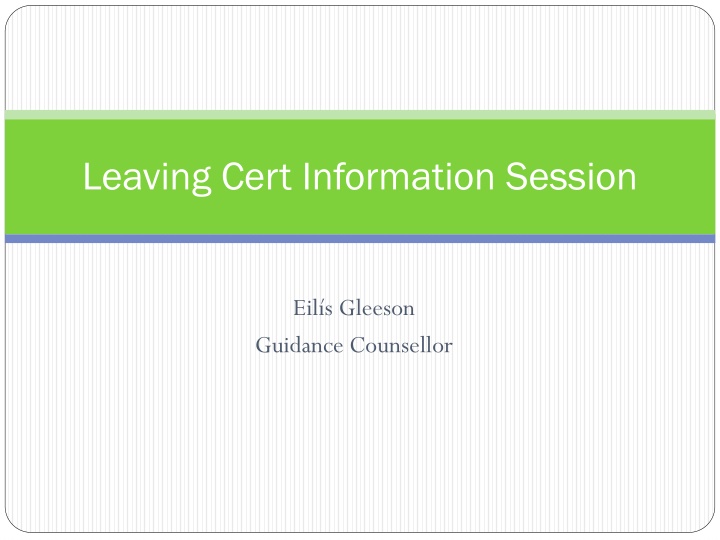 Leaving Cert Information Session

Eilís Gleeson
Guidance Counsellor